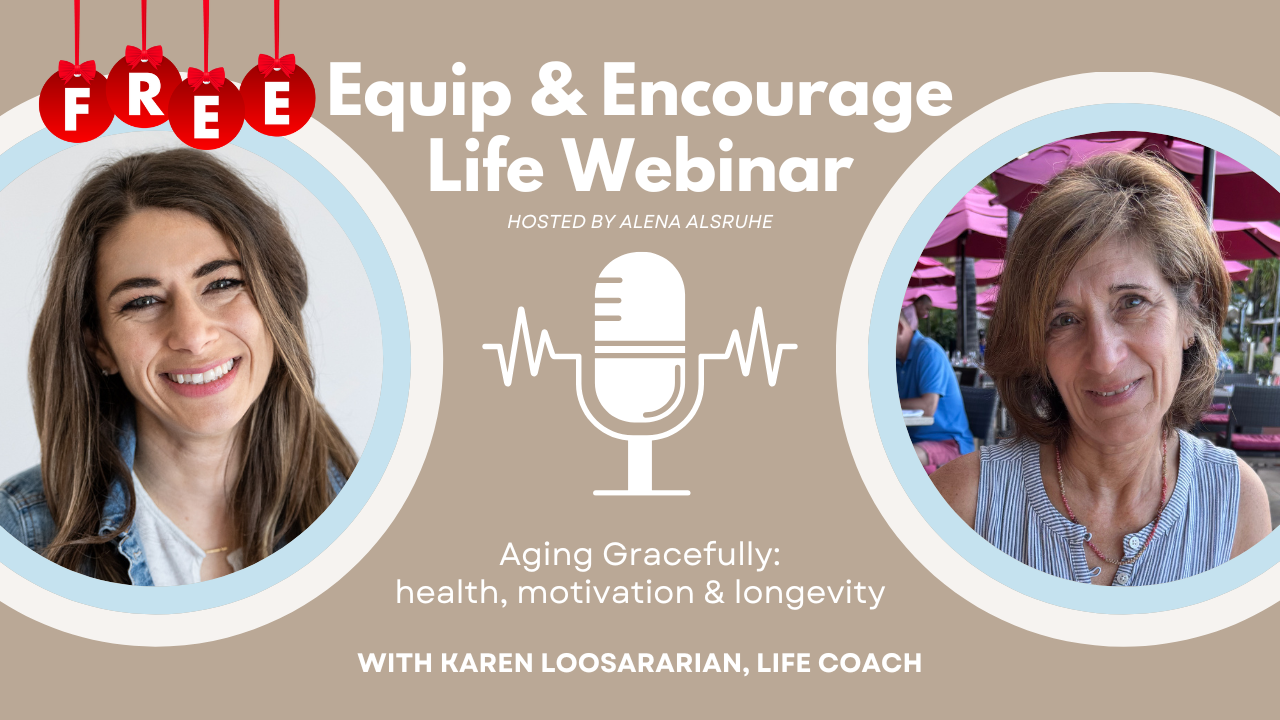 FREE

Equip & Encourage Life Webinar

HOSTED BY ALENA ALSRUHE

Aging Gracefully: health, motivation & longevity

WITH KAREN LOOSARARIAN, LIFE COACH